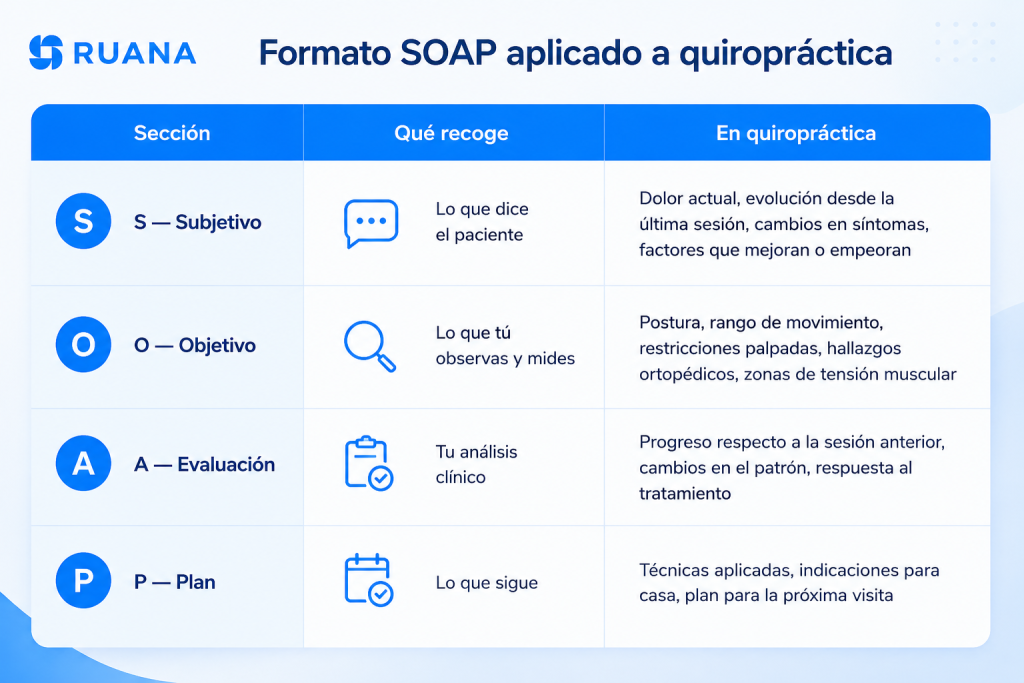 RUANA

Formato SOAP aplicado a quiropráctica

| Sección | Qué recoge | En quiropráctica |
|---|---|---|
| S S — Subjetivo | Lo que dice el paciente | Dolor actual, evolución desde la última sesión, cambios en síntomas, factores que mejoran o empeoran |
| O O — Objetivo | Lo que tú observas y mides | Postura, rango de movimiento, restricciones palpadas, hallazgos ortopédicos, zonas de tensión muscular |
| A A — Evaluación | Tu análisis clínico | Progreso respecto a la sesión anterior, cambios en el patrón, respuesta al tratamiento |
| P P — Plan | Lo que sigue | Técnicas aplicadas, indicaciones para casa, plan para la próxima visita |